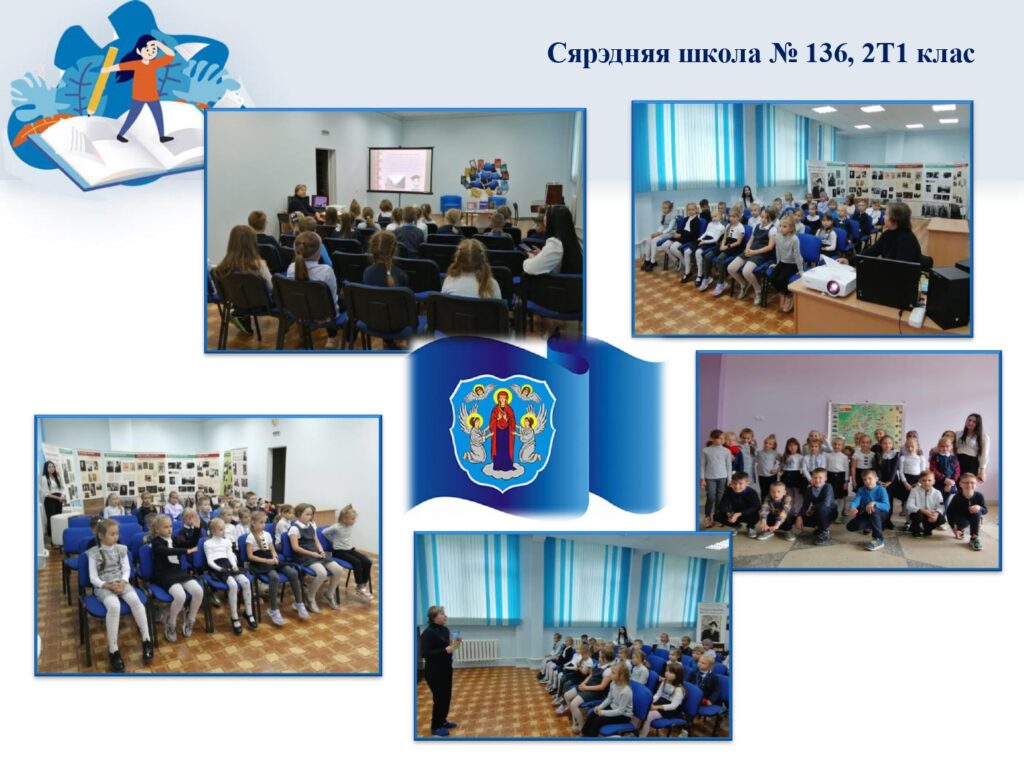 Сярэдняя школа № 136, 2Т1 клас